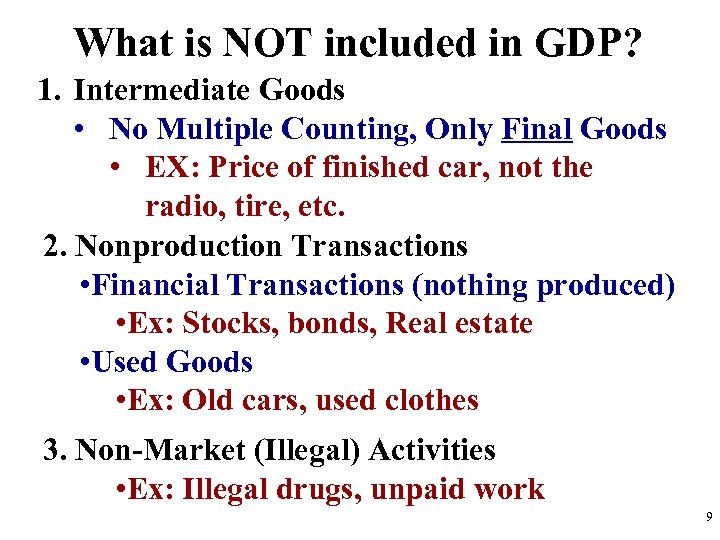 What is NOT included in GDP?

1. Intermediate Goods
• No Multiple Counting, Only Final Goods
• EX: Price of finished car, not the radio, tire, etc.

2. Nonproduction Transactions
•Financial Transactions (nothing produced)
•Ex: Stocks, bonds, Real estate
•Used Goods
•Ex: Old cars, used clothes

3. Non-Market (Illegal) Activities
•Ex: Illegal drugs, unpaid work

9